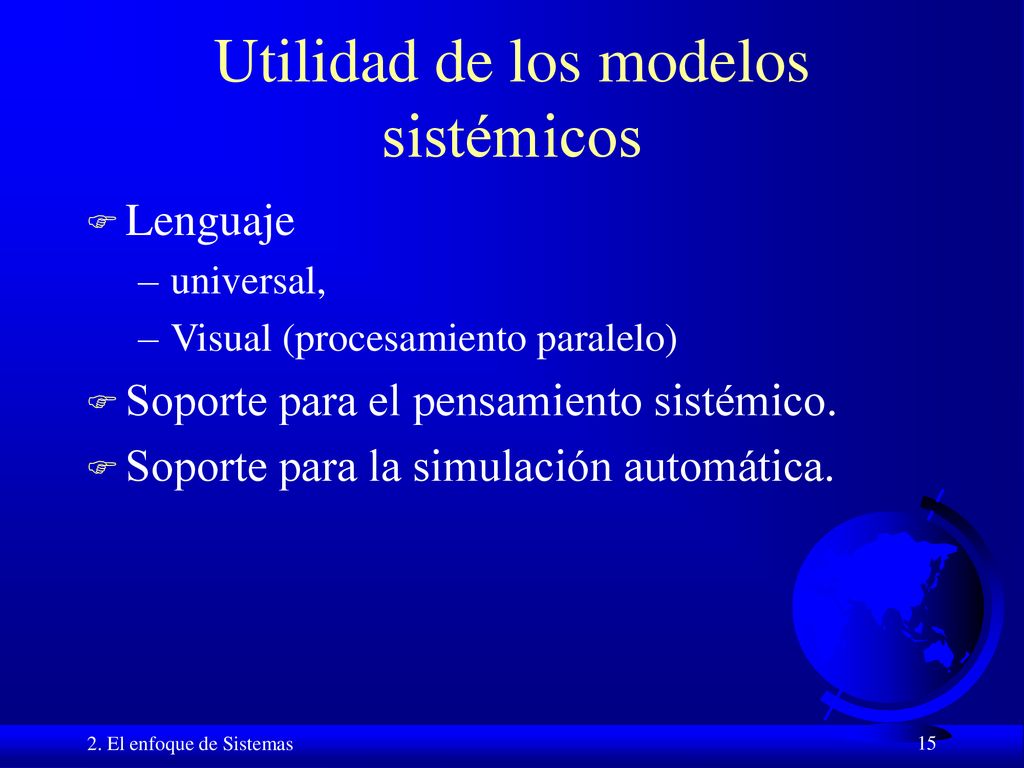 Utilidad de los modelos sistémicos

Lenguaje

– universal,

– Visual (procesamiento paralelo)

Soporte para el pensamiento sistémico.

Soporte para la simulación automática.

2. El enfoque de Sistemas

15